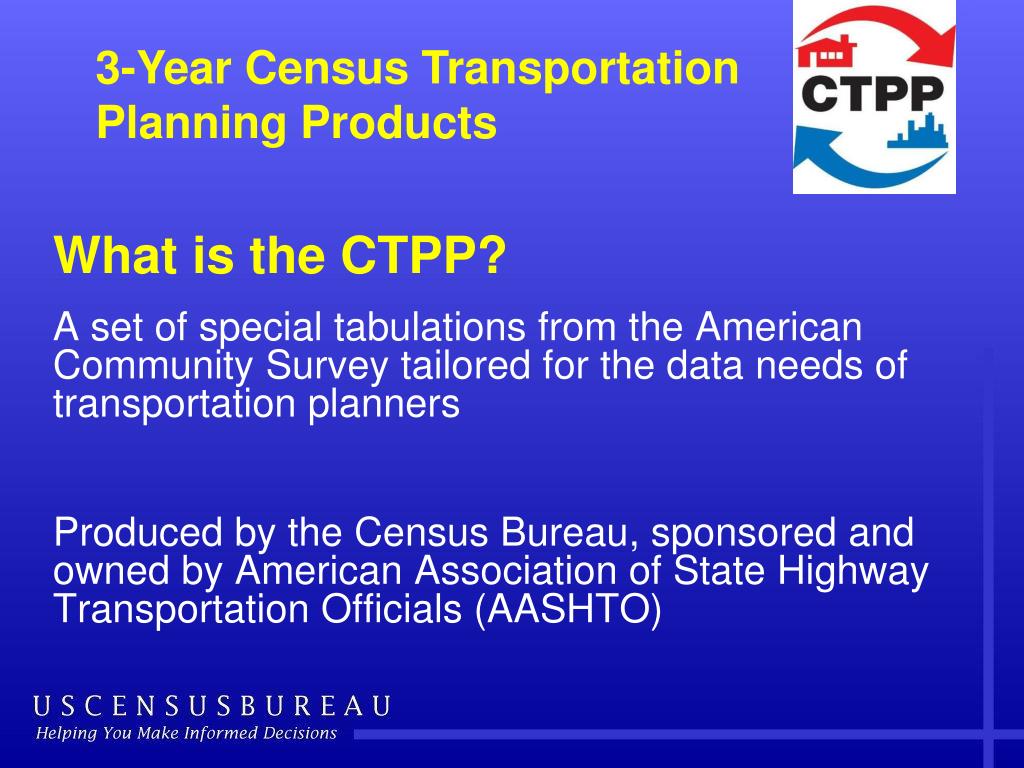 3-Year Census Transportation Planning Products

CTPP

What is the CTPP?

A set of special tabulations from the American Community Survey tailored for the data needs of transportation planners

Produced by the Census Bureau, sponsored and owned by American Association of State Highway Transportation Officials (AASHTO)

USCENSUSBUREAU
Helping You Make Informed Decisions